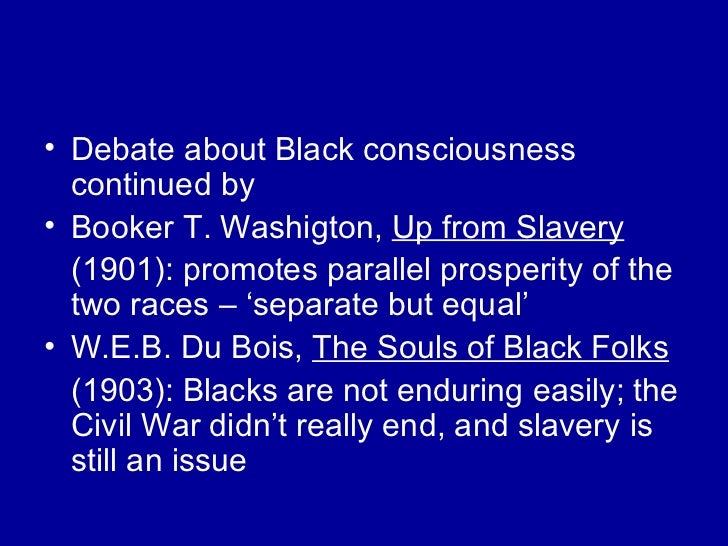 • Debate about Black consciousness continued by

• Booker T. Washigton, Up from Slavery (1901): promotes parallel prosperity of the two races – ‘separate but equal’

• W.E.B. Du Bois, The Souls of Black Folks (1903): Blacks are not enduring easily; the Civil War didn’t really end, and slavery is still an issue